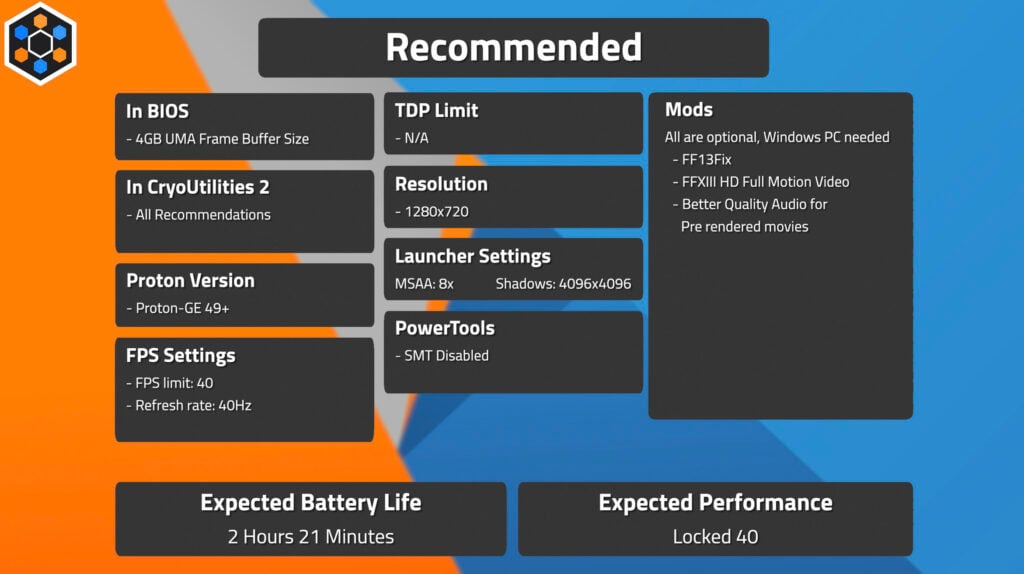 Recommended

In BIOS
- 4GB UMA Frame Buffer Size

In CryoUtilities 2
- All Recommendations

Proton Version
- Proton-GE 49+

FPS Settings
- FPS limit: 40
- Refresh rate: 40Hz

TDP Limit
- N/A

Resolution
- 1280x720

Launcher Settings
MSAA: 8x Shadows: 4096x4096

PowerTools
- SMT Disabled

Mods
All are optional, Windows PC needed
- FF13Fix
- FFXIII HD Full Motion Video
- Better Quality Audio for Pre rendered movies

Expected Battery Life
2 Hours 21 Minutes

Expected Performance
Locked 40